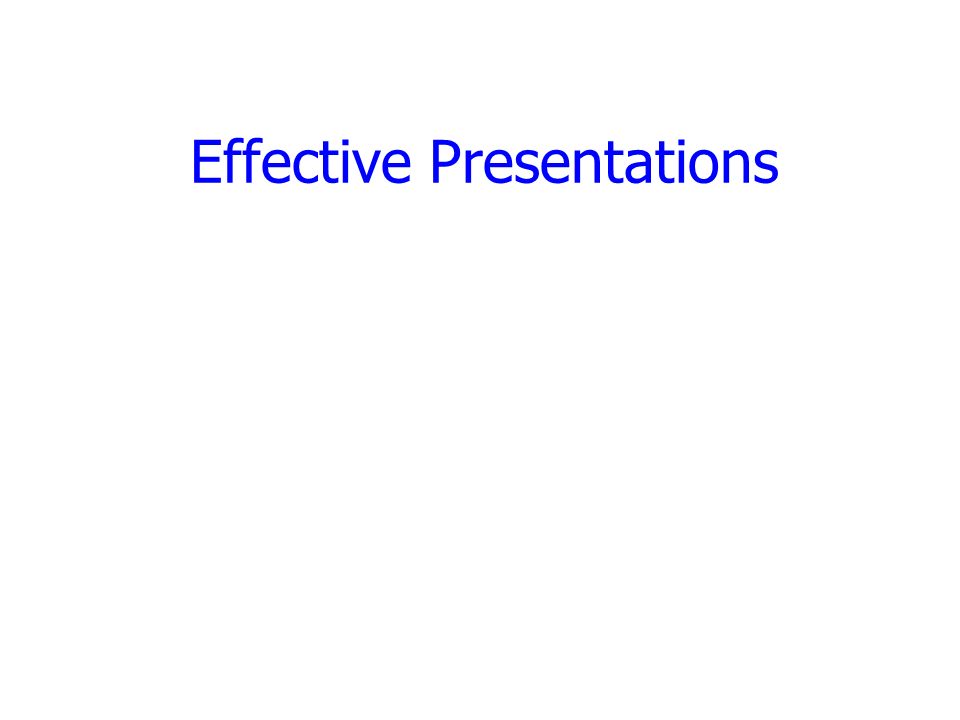 Effective Presentations